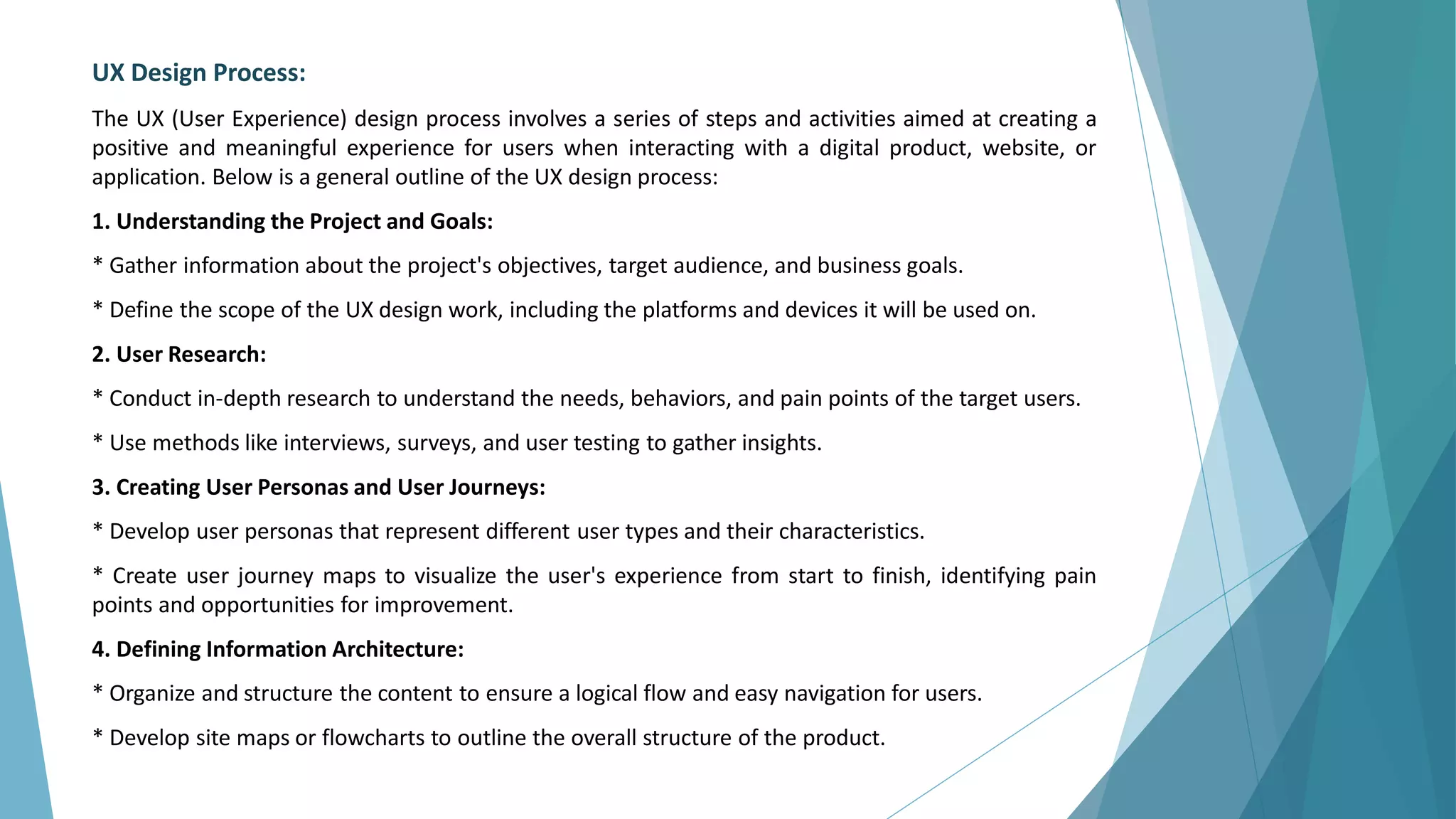 UX Design Process:

The UX (User Experience) design process involves a series of steps and activities aimed at creating a positive and meaningful experience for users when interacting with a digital product, website, or application. Below is a general outline of the UX design process:

1. Understanding the Project and Goals:

* Gather information about the project's objectives, target audience, and business goals.

* Define the scope of the UX design work, including the platforms and devices it will be used on.

2. User Research:

* Conduct in-depth research to understand the needs, behaviors, and pain points of the target users.

* Use methods like interviews, surveys, and user testing to gather insights.

3. Creating User Personas and User Journeys:

* Develop user personas that represent different user types and their characteristics.

* Create user journey maps to visualize the user's experience from start to finish, identifying pain points and opportunities for improvement.

4. Defining Information Architecture:

* Organize and structure the content to ensure a logical flow and easy navigation for users.

* Develop site maps or flowcharts to outline the overall structure of the product.